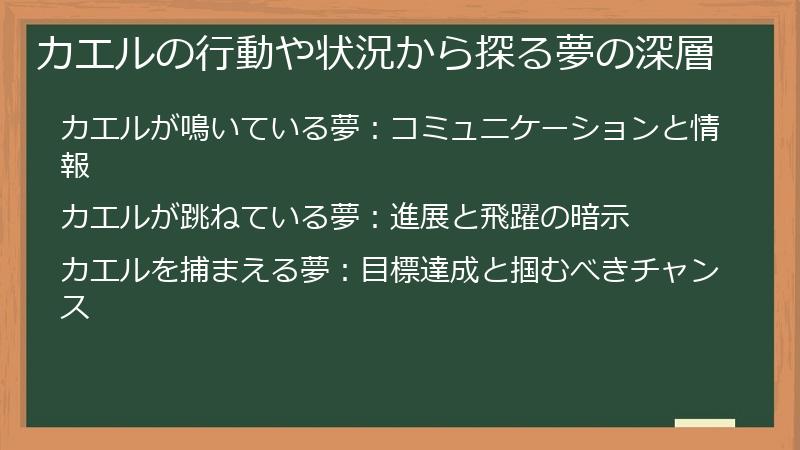 カエルの行動や状況から探る夢の深層

カエルが鳴いている夢：コミュニケーションと情報

カエルが跳ねている夢：進展と飛躍の暗示

カエルを捕まえる夢：目標達成と掴むべきチャンス